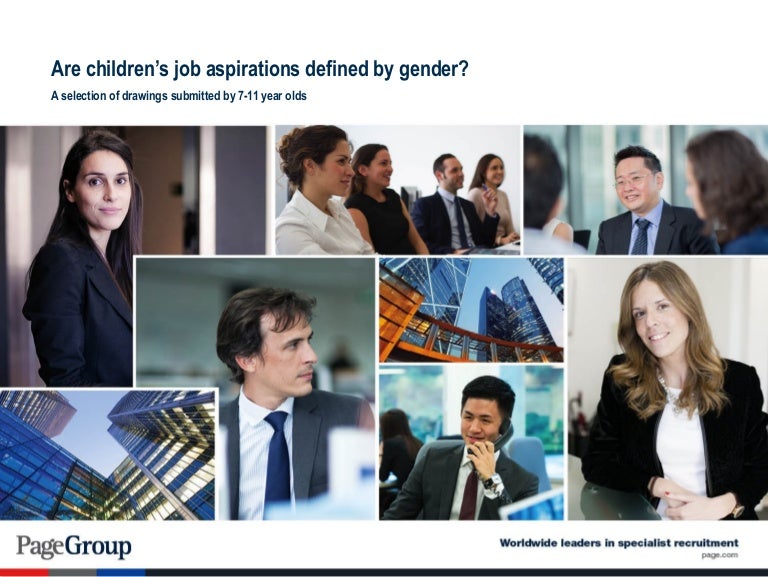 Are children's job aspirations defined by gender?
A selection of drawings submitted by 7-11 year olds

PageGroup

Worldwide leaders in specialist recruitment
page.com